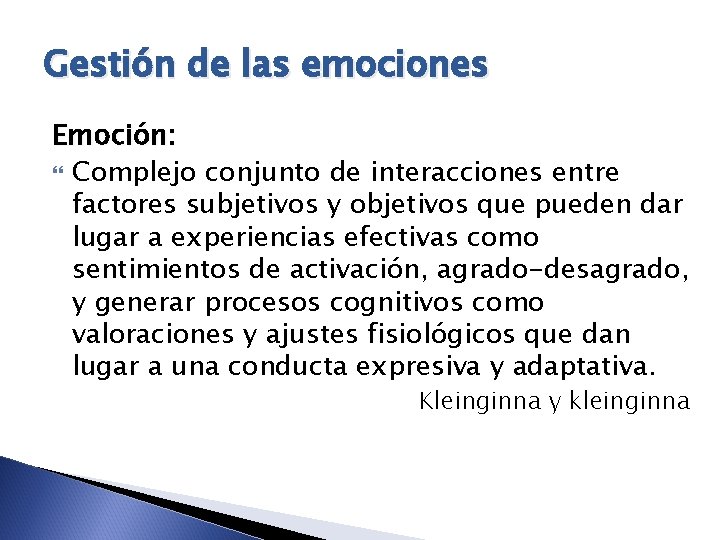 Gestión de las emociones

Emoción:

Complejo conjunto de interacciones entre factores subjetivos y objetivos que pueden dar lugar a experiencias efectivas como sentimientos de activación, agrado-desagrado, y generar procesos cognitivos como valoraciones y ajustes fisiológicos que dan lugar a una conducta expresiva y adaptativa.

Kleinginna y kleinginna